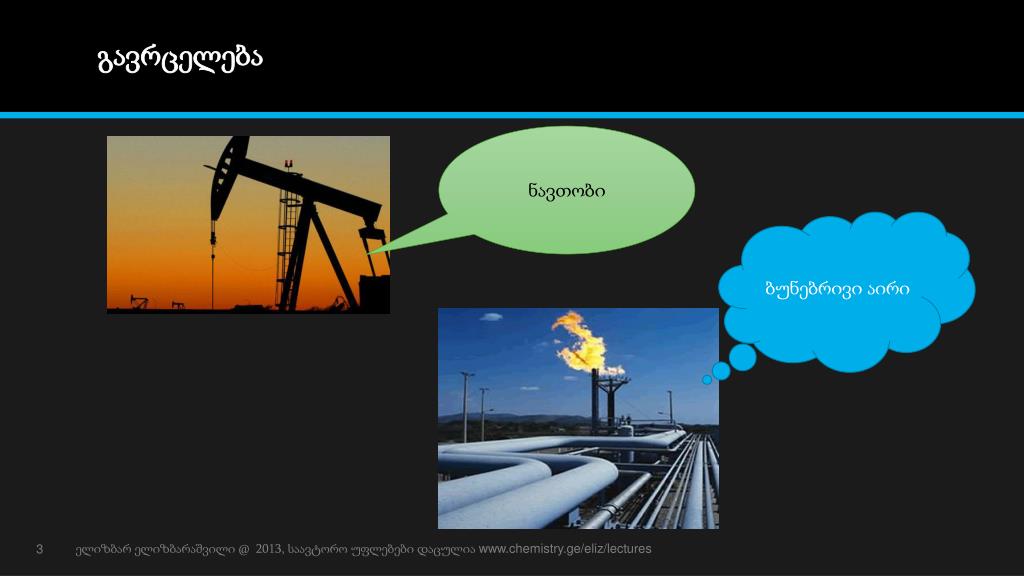 გავრცელება

ნავთობი

ბუნებრივი აირი

3 ელიზბარ ელიზბარაშვილი @ 2013, საავტორო უფლებები დაცულია www.chemistry.ge/eliz/lectures